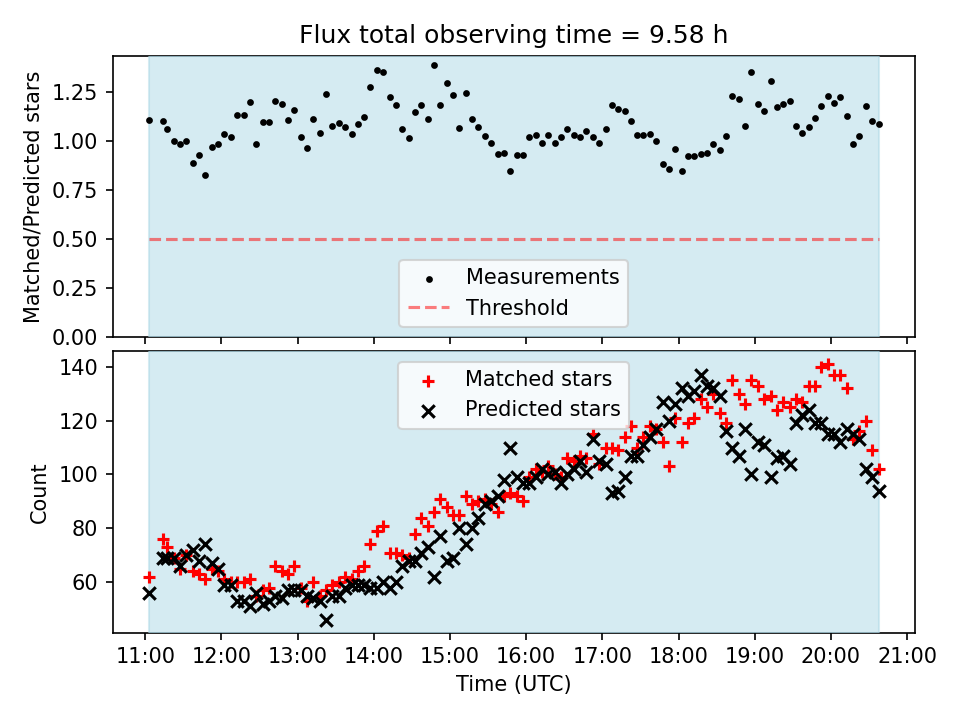 Flux total observing time = 9.58 h

Matched/Predicted stars

1.25
1.00
0.75
0.50
0.25
0.00

Measurements
Threshold

Count

140
120
100
80
60

Matched stars
Predicted stars

11:00 12:00 13:00 14:00 15:00 16:00 17:00 18:00 19:00 20:00 21:00

Time (UTC)